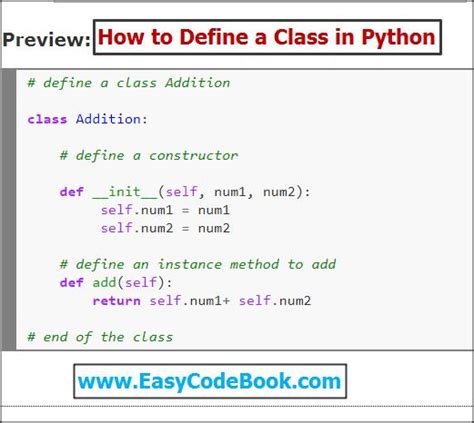 Preview: How to Define a Class in Python

# define a class Addition

class Addition:

    # define a constructor

    def __init__(self, num1, num2):
         self.num1 = num1
         self.num2 = num2

    # define an instance method to add
    def add(self):
        return self.num1+ self.num2

# end of the class

www.EasyCodeBook.com